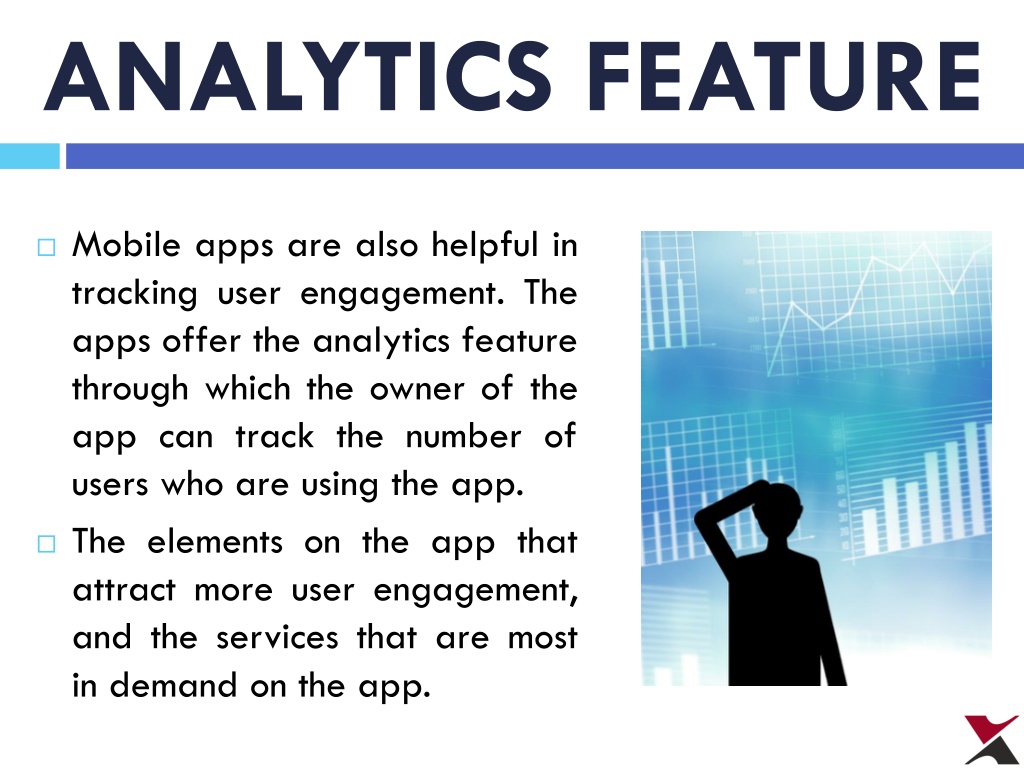 ANALYTICS FEATURE

□ Mobile apps are also helpful in tracking user engagement. The apps offer the analytics feature through which the owner of the app can track the number of users who are using the app.

□ The elements on the app that attract more user engagement, and the services that are most in demand on the app.